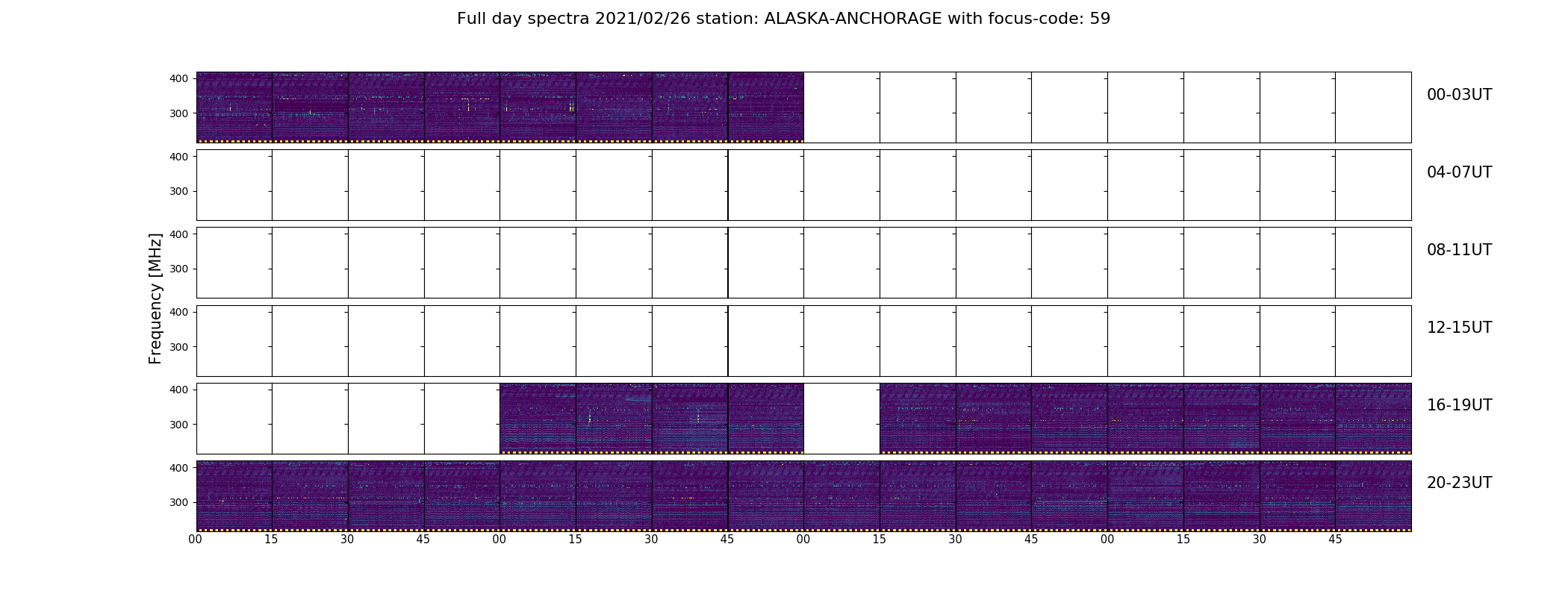 Full day spectra 2021/02/26 station: ALASKA-ANCHORAGE with focus-code: 59

Frequency [MHz]

400
300
00-03UT

400
300
04-07UT

400
300
08-11UT

400
300
12-15UT

400
300
16-19UT

400
300
20-23UT

00 15 30 45 00 15 30 45 00 15 30 45 00 15 30 45